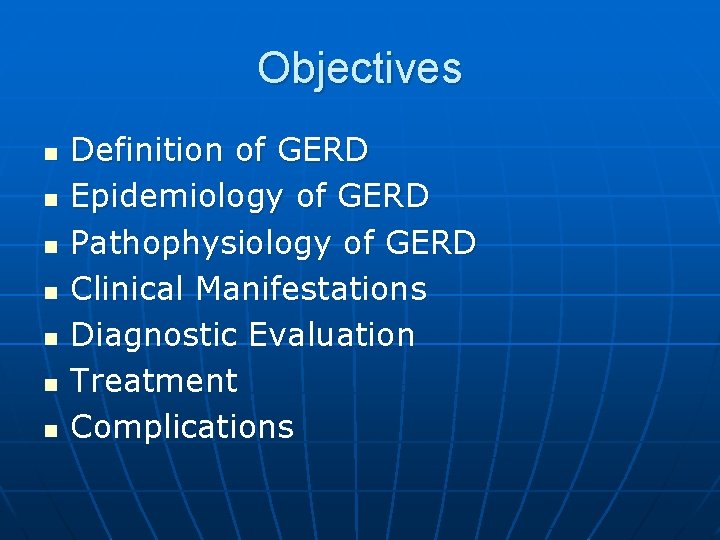 Objectives

- Definition of GERD
- Epidemiology of GERD
- Pathophysiology of GERD
- Clinical Manifestations
- Diagnostic Evaluation
- Treatment
- Complications